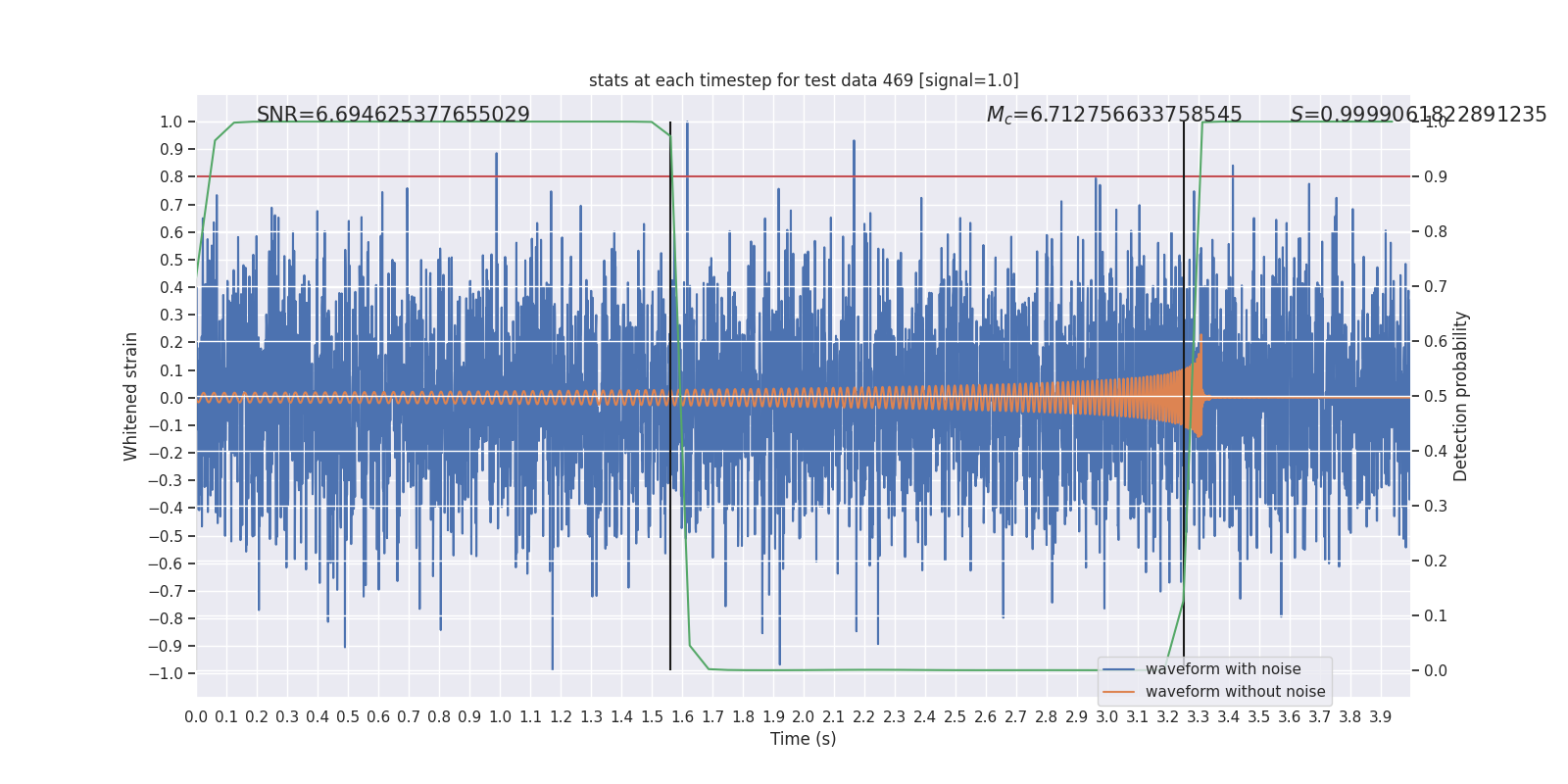 stats at each timestep for test data 469 [signal=1.0]

SNR=6.694625377655029

$M_c$=6.712756633758545

$S$=0.9999061822891235

Whitened strain

1.0
0.9
0.8
0.7
0.6
0.5
0.4
0.3
0.2
0.1
0.0
−0.1
−0.2
−0.3
−0.4
−0.5
−0.6
−0.7
−0.8
−0.9
−1.0

Detection probability

1.0
0.9
0.8
0.7
0.6
0.5
0.4
0.3
0.2
0.1
0.0

waveform with noise
waveform without noise

0.0 0.1 0.2 0.3 0.4 0.5 0.6 0.7 0.8 0.9 1.0 1.1 1.2 1.3 1.4 1.5 1.6 1.7 1.8 1.9 2.0 2.1 2.2 2.3 2.4 2.5 2.6 2.7 2.8 2.9 3.0 3.1 3.2 3.3 3.4 3.5 3.6 3.7 3.8 3.9

Time (s)